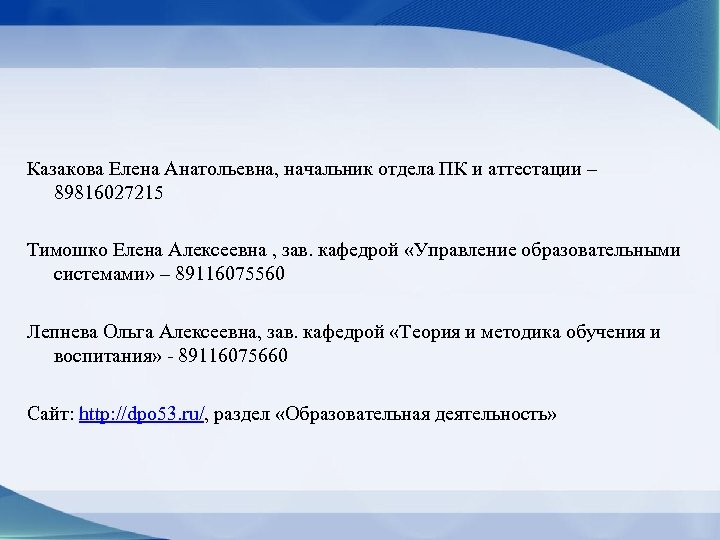 Казакова Елена Анатольевна, начальник отдела ПК и аттестации – 89816027215

Тимошко Елена Алексеевна , зав. кафедрой «Управление образовательными системами» – 89116075560

Лепнева Ольга Алексеевна, зав. кафедрой «Теория и методика обучения и воспитания» - 89116075660

Сайт: http://dpo53.ru/, раздел «Образовательная деятельность»